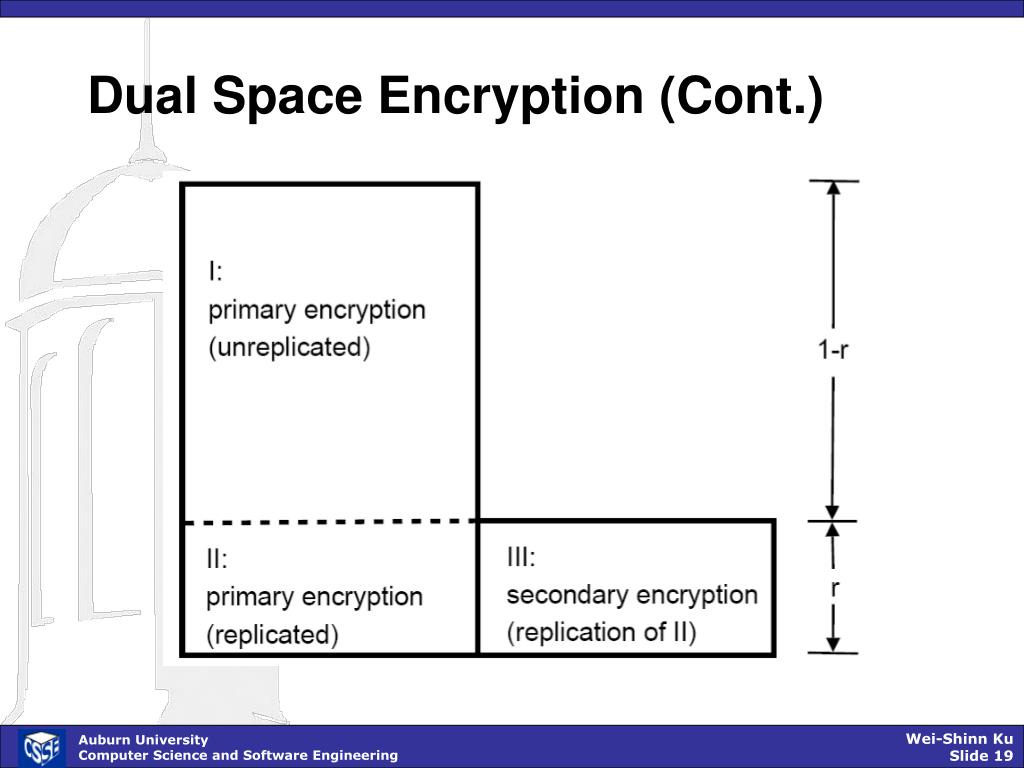 Dual Space Encryption (Cont.)

I:
primary encryption
(unreplicated)

1-r

II:
primary encryption
(replicated)

III:
secondary encryption
(replication of II)

r

CSSE

Auburn University
Computer Science and Software Engineering

Wei-Shinn Ku
Slide 19